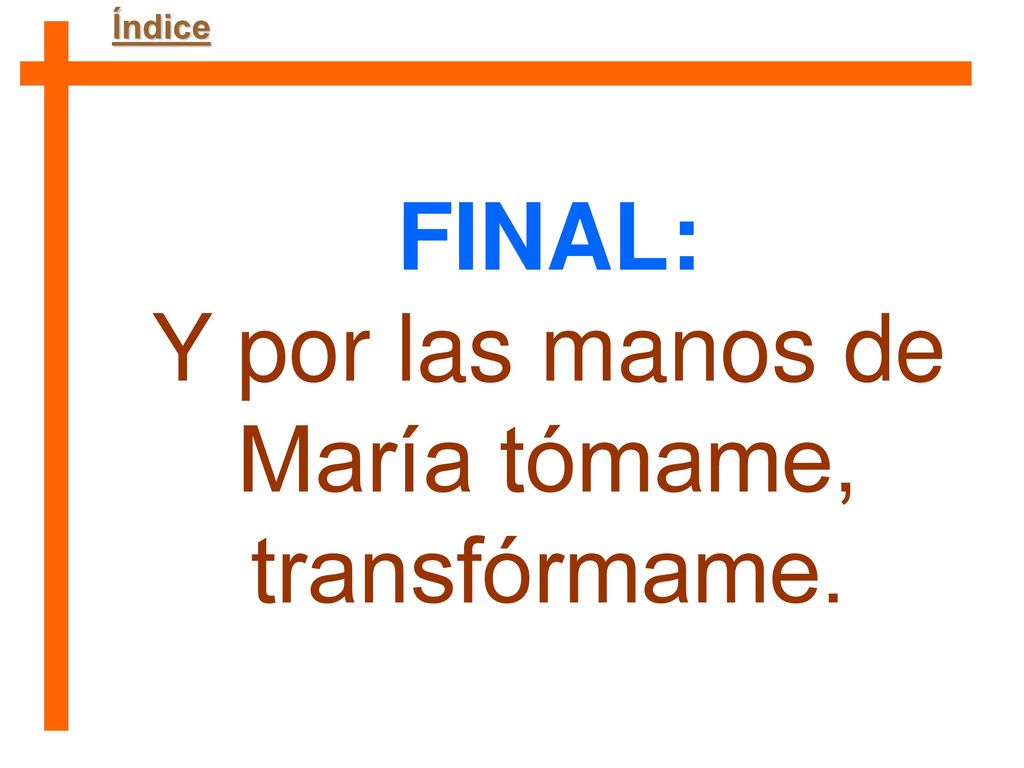 Índice

FINAL:
Y por las manos de María tómame, transfórmame.